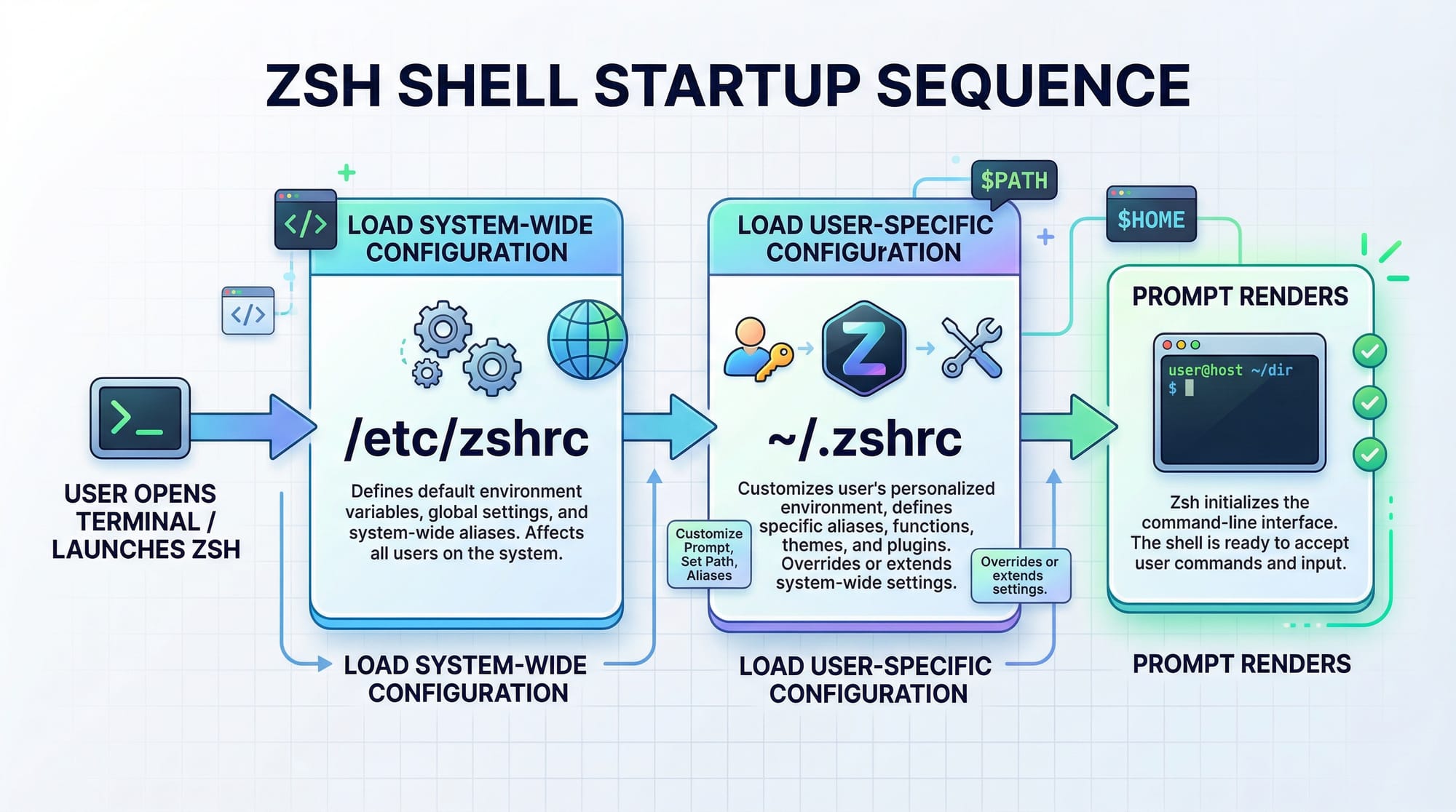 ZSH SHELL STARTUP SEQUENCE

USER OPENS TERMINAL / LAUNCHES ZSH

</>

</>

LOAD SYSTEM-WIDE CONFIGURATION

/etc/zshrc

Defines default environment variables, global settings, and system-wide aliases. Affects all users on the system.

LOAD SYSTEM-WIDE CONFIGURATION

$PATH

LOAD USER-SPECIFIC CONFIGUrATION

Z

~/.zshrc

Customizes user's personalized environment, defines specific aliases, functions, themes, and plugins. Overrides or extends system-wide settings.

Customize Prompt, Set Path, Aliases

Overrides or extends settings.

LOAD USER-SPECIFIC CONFIGURATION

$HOME

PROMPT RENDERS

user@host ~/dir
$

Zsh initializes the command-line interface. The shell is ready to accept user commands and input.

PROMPT RENDERS